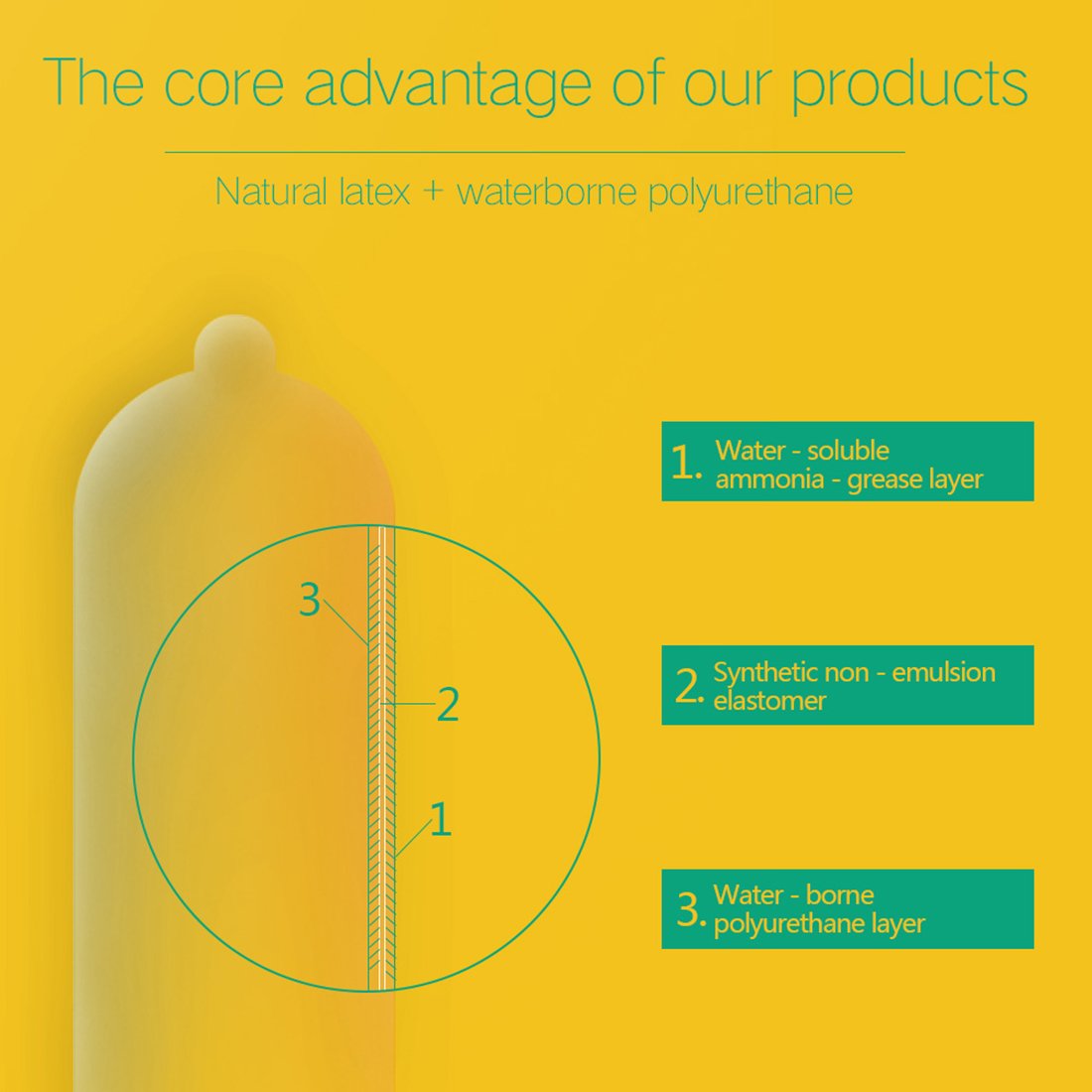 The core advantage of our products

Natural latex + waterborne polyurethane

3

2

1

1. Water - soluble ammonia - grease layer

2. Synthetic non - emulsion elastomer

3. Water - borne polyurethane layer